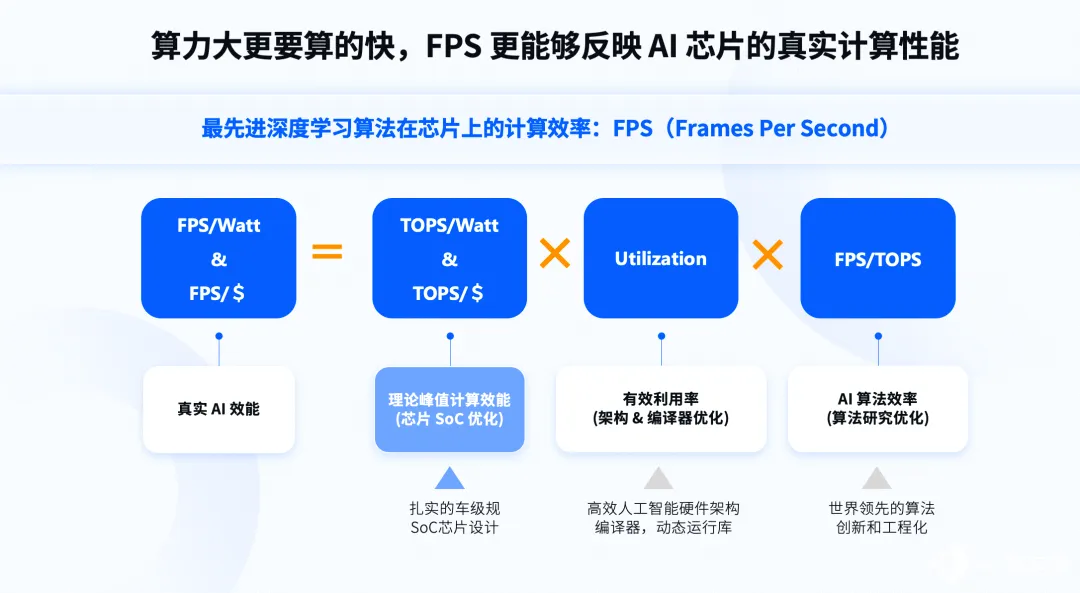 算力大更要算的快，FPS 更能够反映 AI 芯片的真实计算性能

最先进深度学习算法在芯片上的计算效率：FPS（Frames Per Second）

FPS/Watt
&
FPS/＄

=

TOPS/Watt
&
TOPS/＄

×

Utilization

×

FPS/TOPS

真实 AI 效能

理论峰值计算效能
(芯片 SoC 优化)

有效利用率
(架构 & 编译器优化)

AI 算法效率
(算法研究优化)

扎实的车级规
SoC芯片设计

高效人工智能硬件架构
编译器，动态运行库

世界领先的算法
创新和工程化